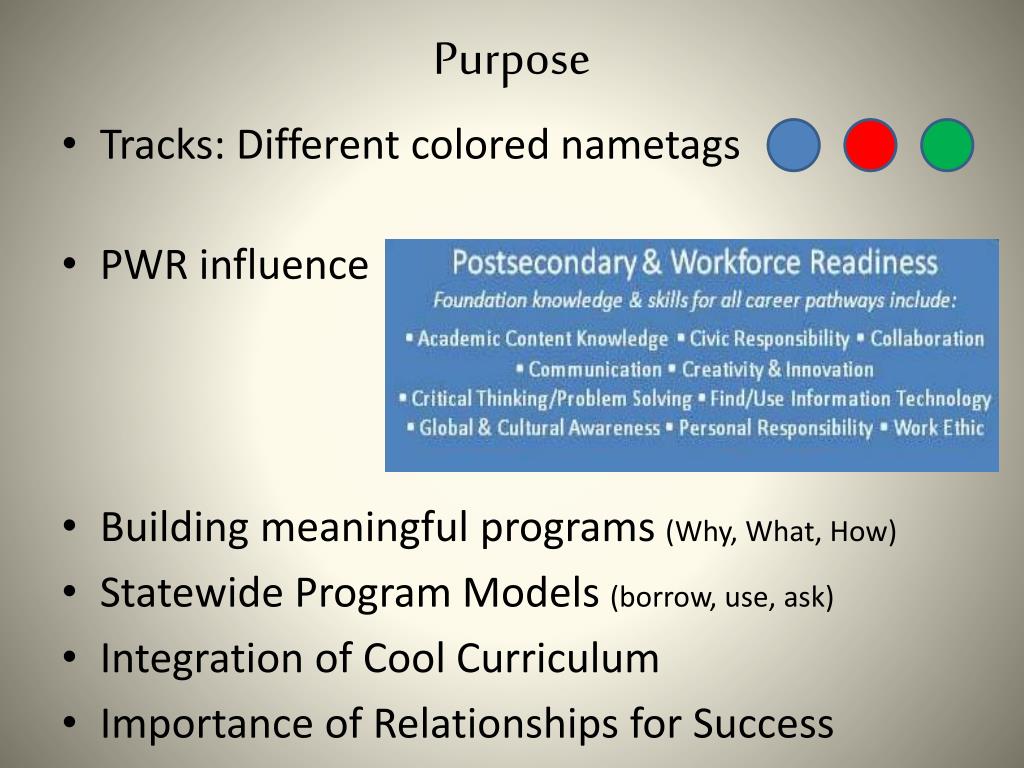 Purpose

• Tracks: Different colored nametags

• PWR influence

Postsecondary & Workforce Readiness
Foundation knowledge & skills for all career pathways include:
▪ Academic Content Knowledge ▪ Civic Responsibility ▪ Collaboration ▪ Communication ▪ Creativity & Innovation ▪ Critical Thinking/Problem Solving ▪ Find/Use Information Technology ▪ Global & Cultural Awareness ▪ Personal Responsibility ▪ Work Ethic

• Building meaningful programs (Why, What, How)
• Statewide Program Models (borrow, use, ask)
• Integration of Cool Curriculum
• Importance of Relationships for Success